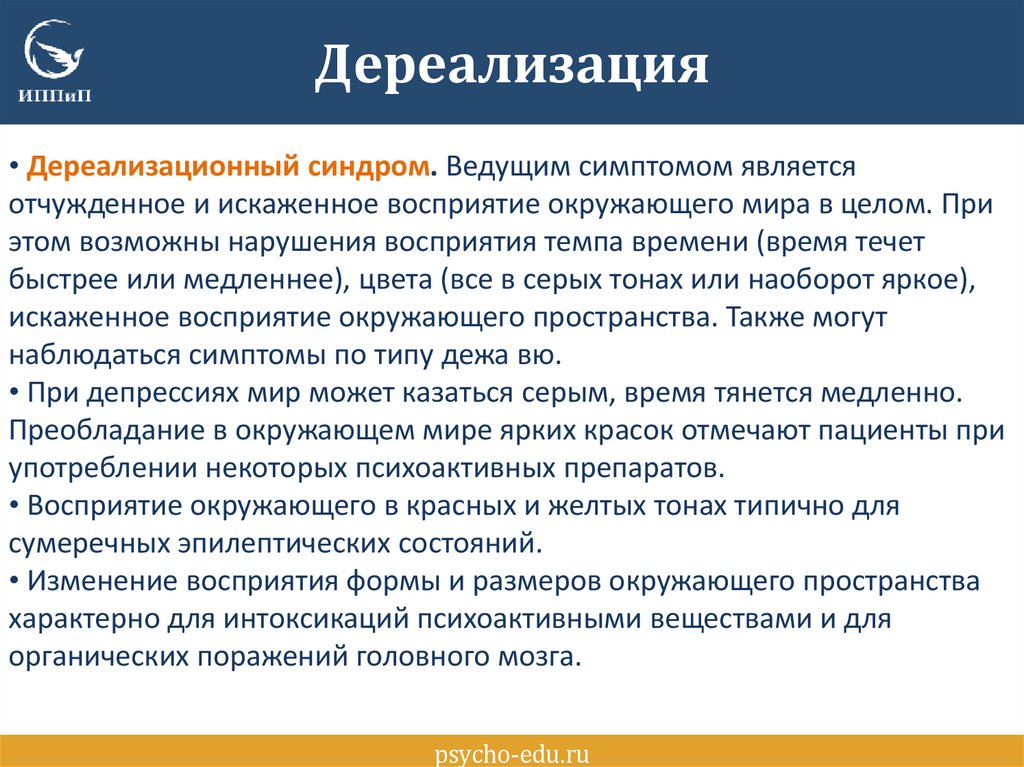 ИППиП

Дереализация

• Дереализационный синдром. Ведущим симптомом является отчужденное и искаженное восприятие окружающего мира в целом. При этом возможны нарушения восприятия темпа времени (время течет быстрее или медленнее), цвета (все в серых тонах или наоборот яркое), искаженное восприятие окружающего пространства. Также могут наблюдаться симптомы по типу дежа вю.
• При депрессиях мир может казаться серым, время тянется медленно. Преобладание в окружающем мире ярких красок отмечают пациенты при употреблении некоторых психоактивных препаратов.
• Восприятие окружающего в красных и желтых тонах типично для сумеречных эпилептических состояний.
• Изменение восприятия формы и размеров окружающего пространства характерно для интоксикаций психоактивными веществами и для органических поражений головного мозга.

psycho-edu.ru